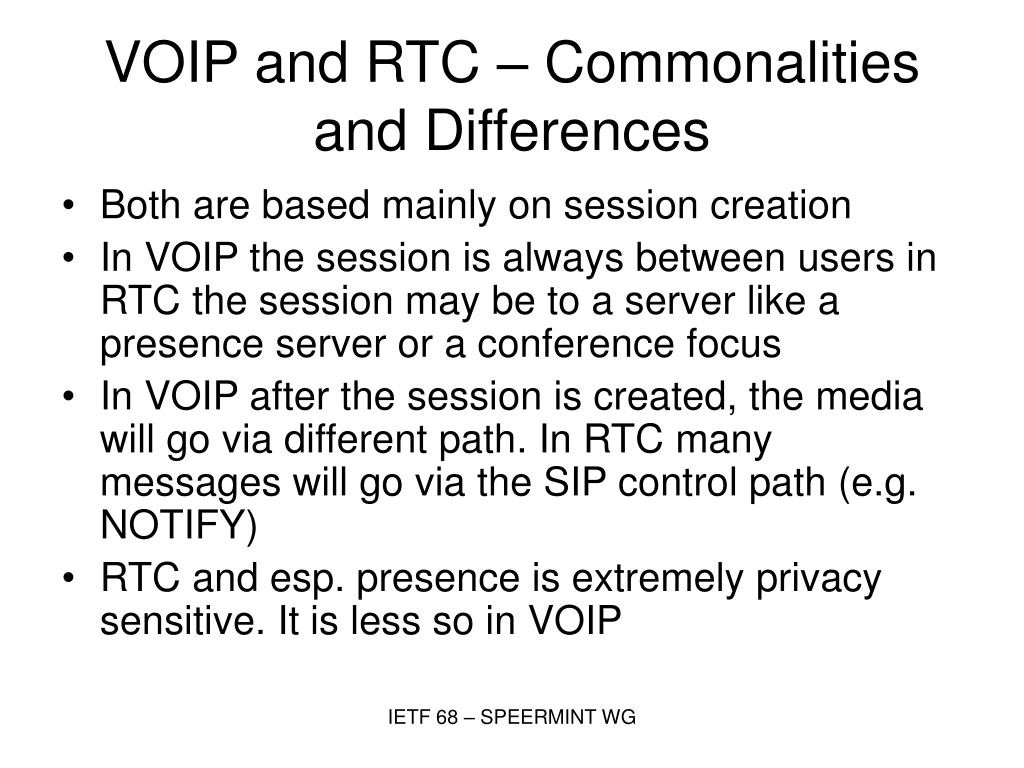 VOIP and RTC – Commonalities and Differences

• Both are based mainly on session creation
• In VOIP the session is always between users in RTC the session may be to a server like a presence server or a conference focus
• In VOIP after the session is created, the media will go via different path. In RTC many messages will go via the SIP control path (e.g. NOTIFY)
• RTC and esp. presence is extremely privacy sensitive. It is less so in VOIP

IETF 68 – SPEERMINT WG